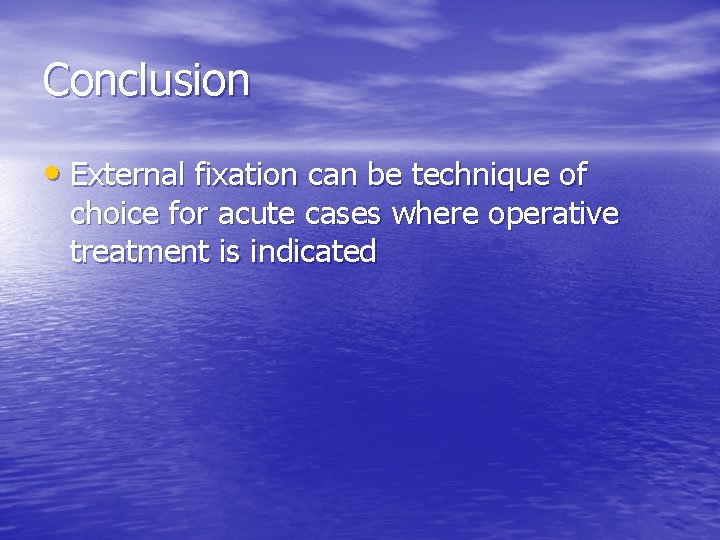 Conclusion

• External fixation can be technique of choice for acute cases where operative treatment is indicated